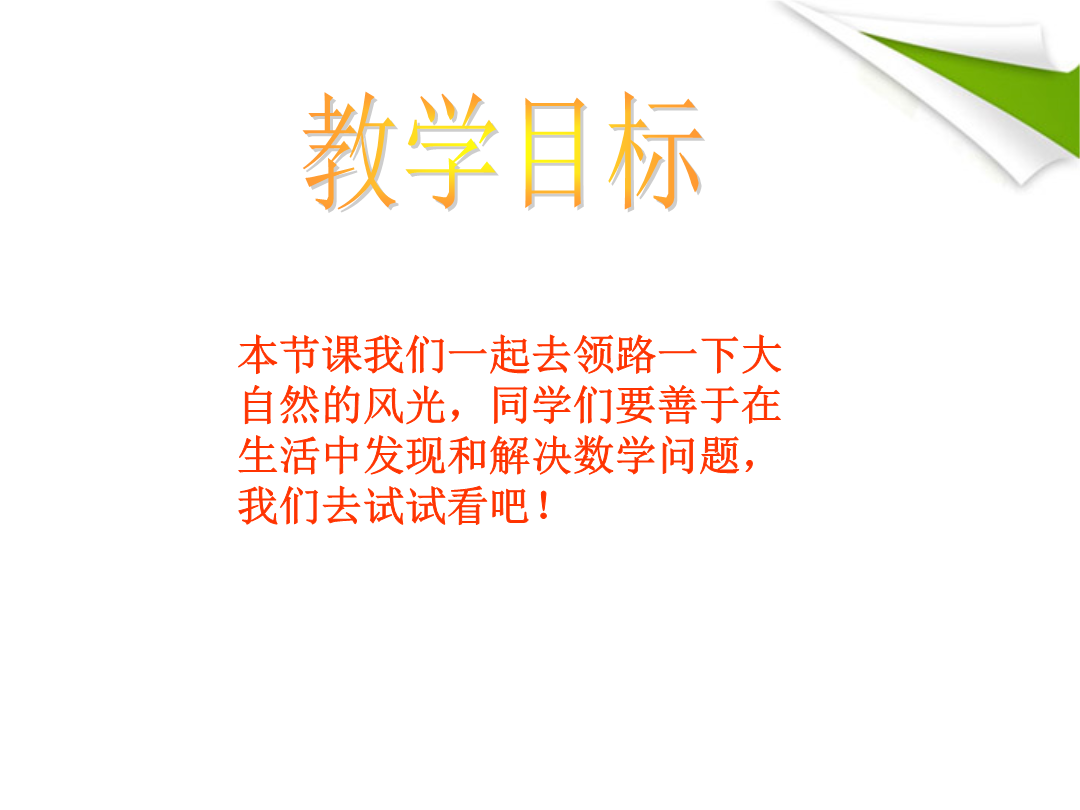 教学目标

本节课我们一起去领路一下大自然的风光，同学们要善于在生活中发现和解决数学问题，我们去试试看吧！